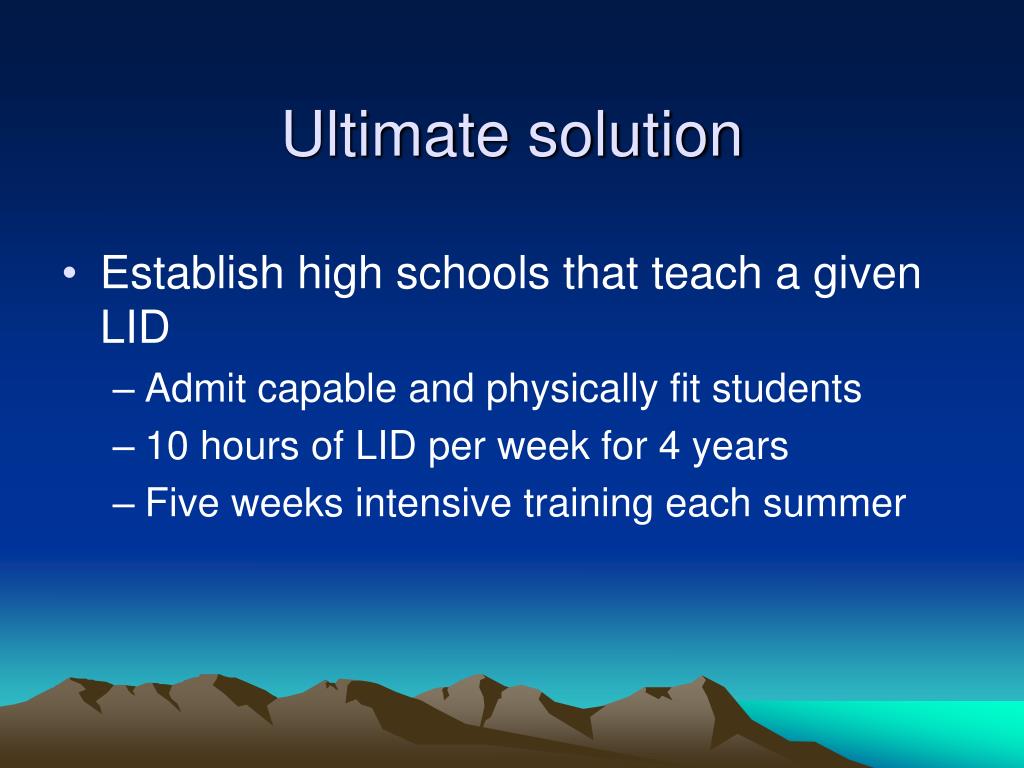 Ultimate solution

• Establish high schools that teach a given LID

– Admit capable and physically fit students
– 10 hours of LID per week for 4 years
– Five weeks intensive training each summer